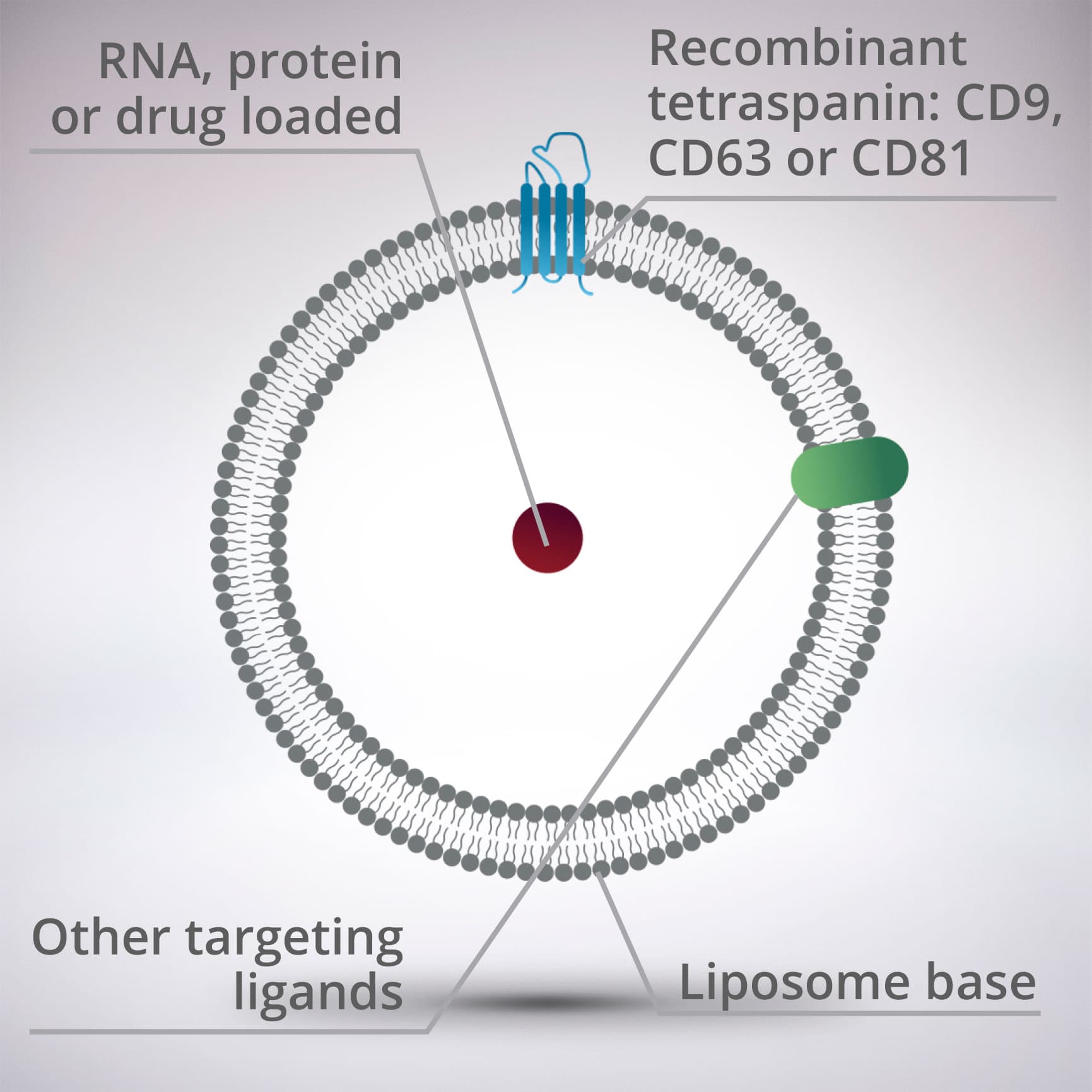 RNA, protein or drug loaded

Recombinant tetraspanin: CD9, CD63 or CD81

Other targeting ligands

Liposome base